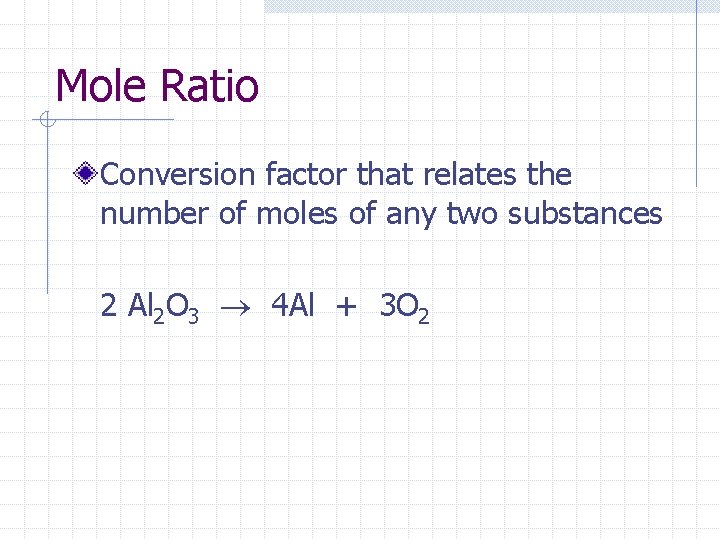 Mole Ratio

Conversion factor that relates the number of moles of any two substances

$2\ Al_2O_3 \rightarrow 4Al + 3O_2$